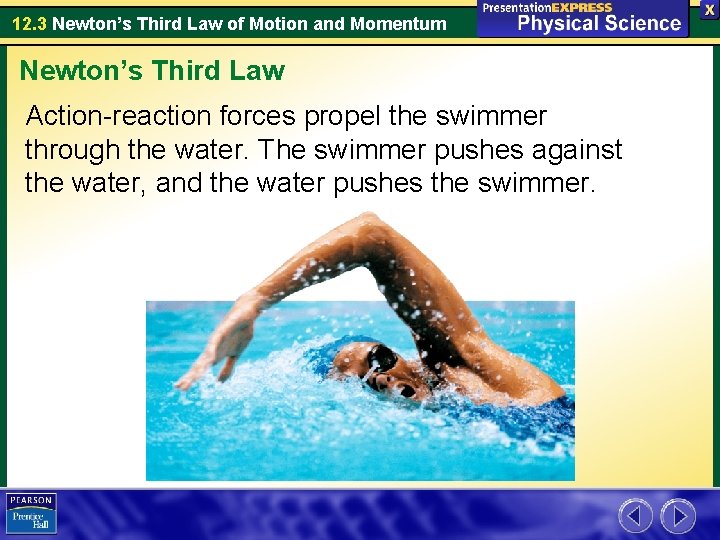 12.3 Newton's Third Law of Motion and Momentum

PresentationEXPRESS
Physical Science

X

Newton's Third Law

Action-reaction forces propel the swimmer through the water. The swimmer pushes against the water, and the water pushes the swimmer.

PEARSON
Prentice Hall